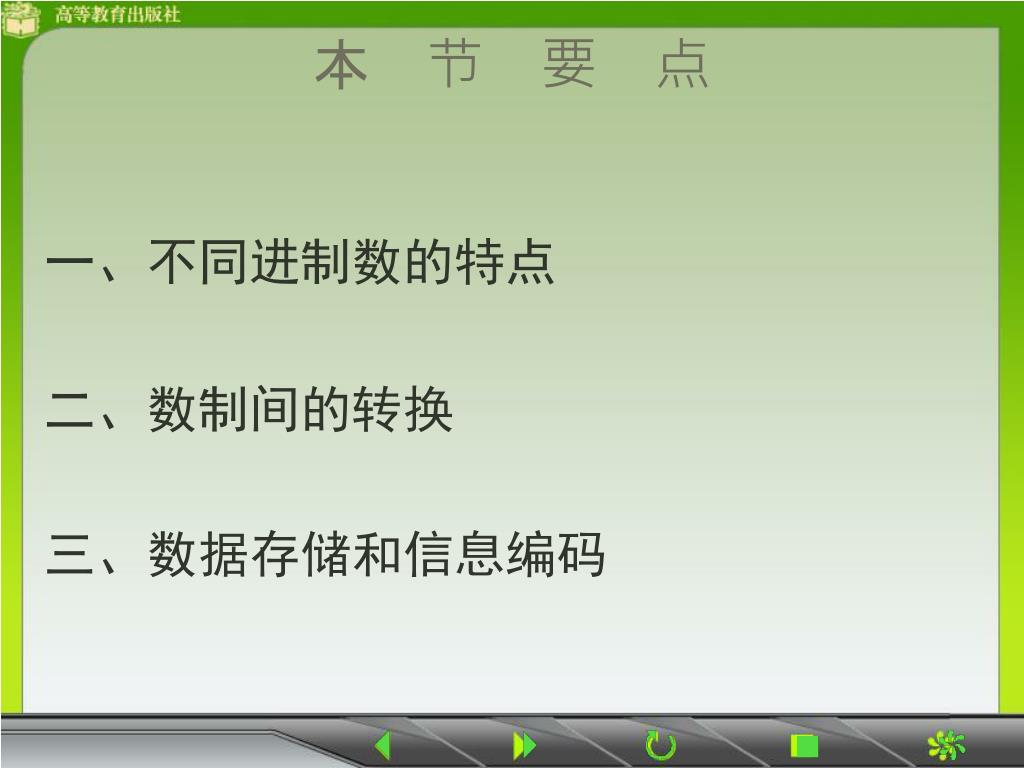 高等教育出版社

本 节 要 点

一、不同进制数的特点

二、数制间的转换

三、数据存储和信息编码